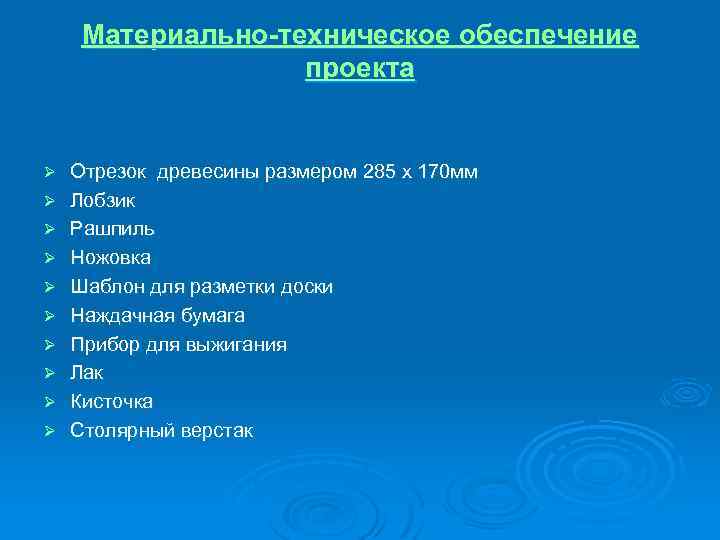 Материально-техническое обеспечение проекта

➢ Отрезок древесины размером 285 х 170мм
➢ Лобзик
➢ Рашпиль
➢ Ножовка
➢ Шаблон для разметки доски
➢ Наждачная бумага
➢ Прибор для выжигания
➢ Лак
➢ Кисточка
➢ Столярный верстак